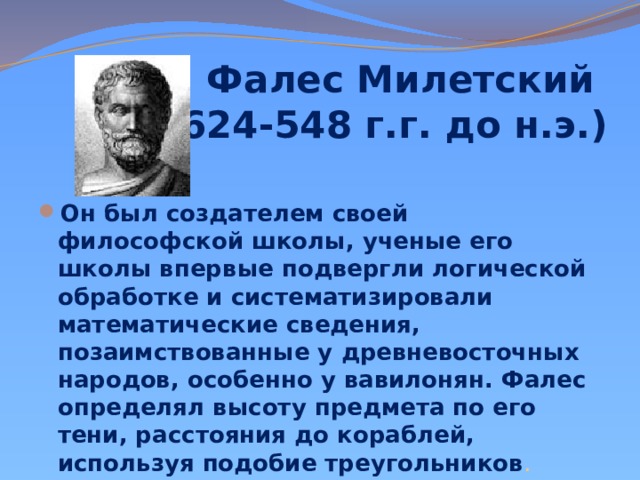 Фалес Милетский
624-548 г.г. до н.э.)

Он был создателем своей философской школы, ученые его школы впервые подвергли логической обработке и систематизировали математические сведения, позаимствованные у древневосточных народов, особенно у вавилонян. Фалес определял высоту предмета по его тени, расстояния до кораблей, используя подобие треугольников.